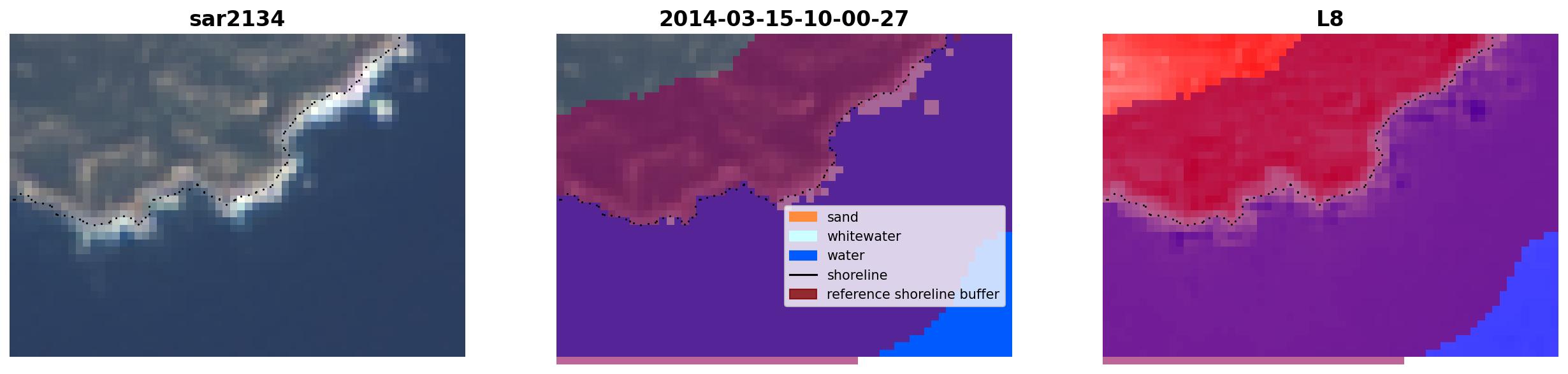 sar2134

2014-03-15-10-00-27

sand
whitewater
water
shoreline
reference shoreline buffer

L8